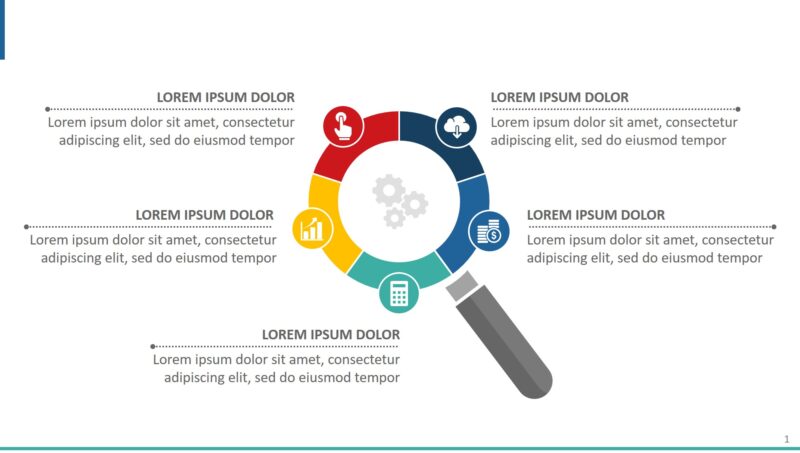 LOREM IPSUM DOLOR
Lorem ipsum dolor sit amet, consectetur adipiscing elit, sed do eiusmod tempor

LOREM IPSUM DOLOR
Lorem ipsum dolor sit amet, consectetur adipiscing elit, sed do eiusmod tempor

LOREM IPSUM DOLOR
Lorem ipsum dolor sit amet, consectetur adipiscing elit, sed do eiusmod tempor

LOREM IPSUM DOLOR
Lorem ipsum dolor sit amet, consectetur adipiscing elit, sed do eiusmod tempor

LOREM IPSUM DOLOR
Lorem ipsum dolor sit amet, consectetur adipiscing elit, sed do eiusmod tempor

1